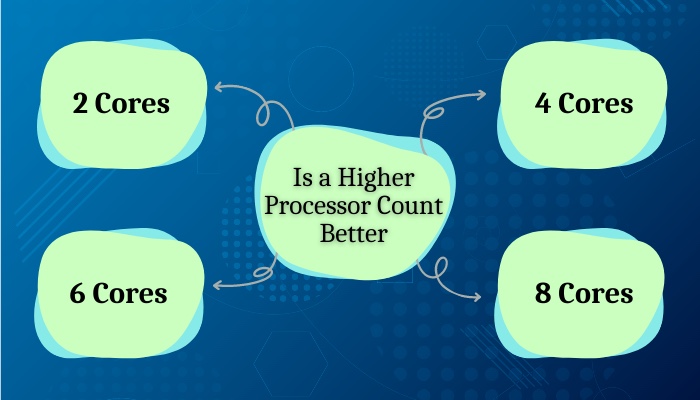 2 Cores

4 Cores

Is a Higher Processor Count Better

6 Cores

8 Cores